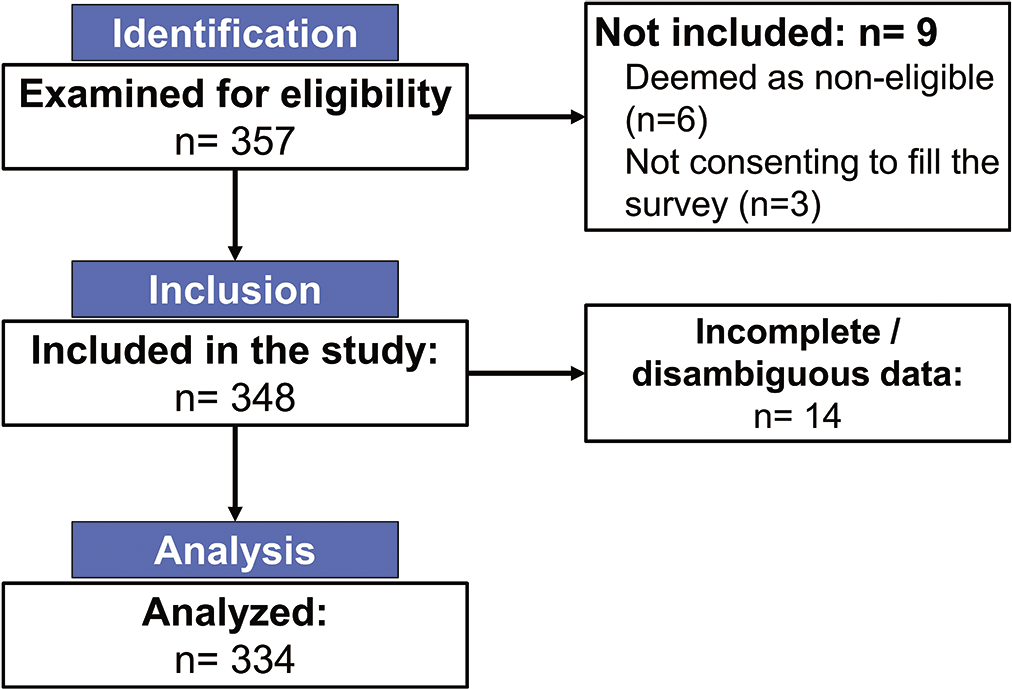 Identification

Examined for eligibility
n= 357

Not included: n= 9
Deemed as non-eligible (n=6)
Not consenting to fill the survey (n=3)

Inclusion

Included in the study:
n= 348

Incomplete / disambiguous data:
n= 14

Analysis

Analyzed:
n= 334